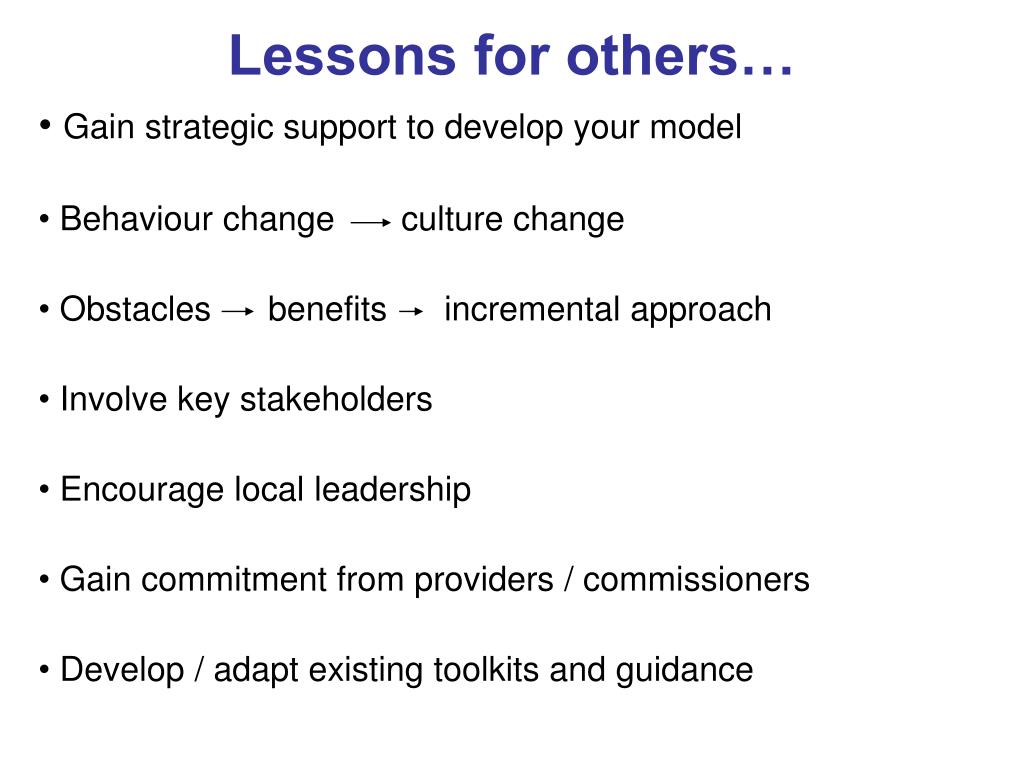 Lessons for others…

• Gain strategic support to develop your model

• Behaviour change → culture change

• Obstacles → benefits → incremental approach

• Involve key stakeholders

• Encourage local leadership

• Gain commitment from providers / commissioners

• Develop / adapt existing toolkits and guidance